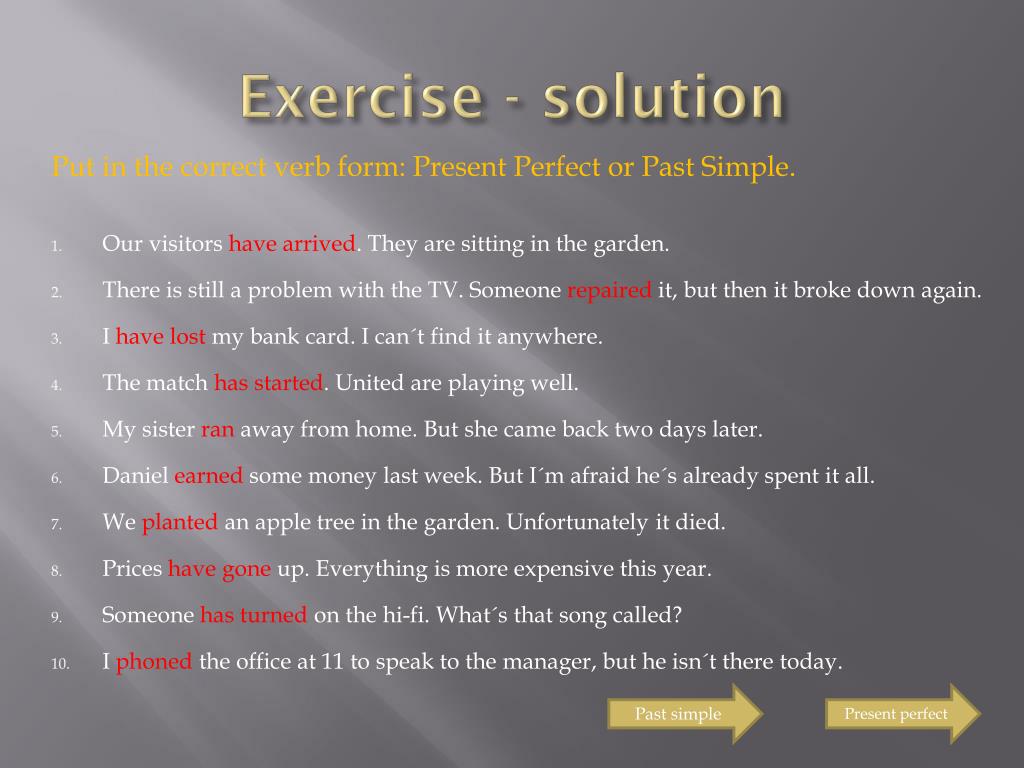 Exercise - solution

Put in the correct verb form: Present Perfect or Past Simple.

1. Our visitors have arrived. They are sitting in the garden.
2. There is still a problem with the TV. Someone repaired it, but then it broke down again.
3. I have lost my bank card. I can´t find it anywhere.
4. The match has started. United are playing well.
5. My sister ran away from home. But she came back two days later.
6. Daniel earned some money last week. But I´m afraid he´s already spent it all.
7. We planted an apple tree in the garden. Unfortunately it died.
8. Prices have gone up. Everything is more expensive this year.
9. Someone has turned on the hi-fi. What´s that song called?
10. I phoned the office at 11 to speak to the manager, but he isn´t there today.

Past simple

Present perfect